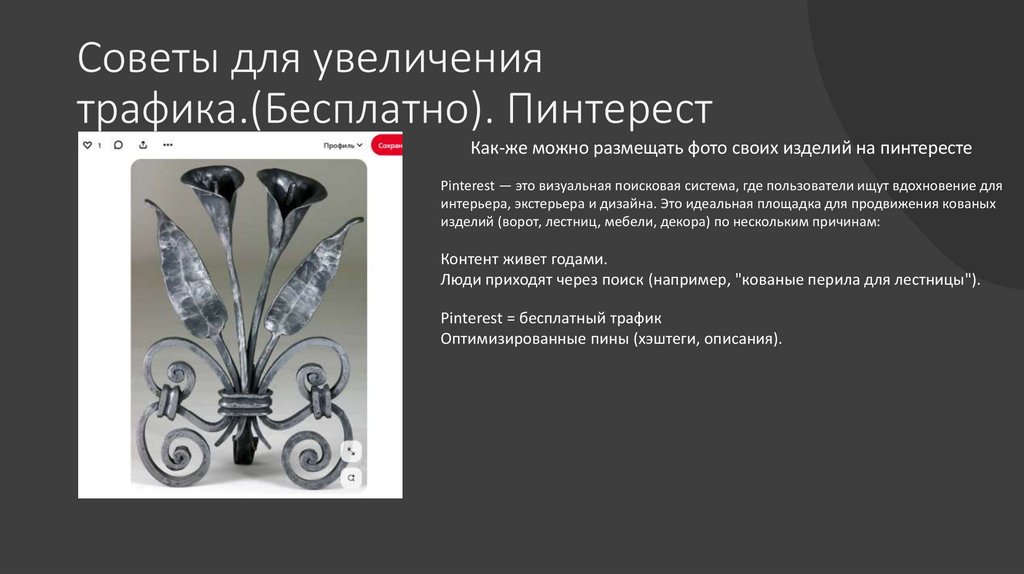 Советы для увеличения трафика.(Бесплатно). Пинтерест

1

Профиль

Сохран

Как-же можно размещать фото своих изделий на пинтересте

Pinterest — это визуальная поисковая система, где пользователи ищут вдохновение для интерьера, экстерьера и дизайна. Это идеальная площадка для продвижения кованых изделий (ворот, лестниц, мебели, декора) по нескольким причинам:

Контент живет годами.
Люди приходят через поиск (например, "кованые перила для лестницы").

Pinterest = бесплатный трафик
Оптимизированные пины (хэштеги, описания).